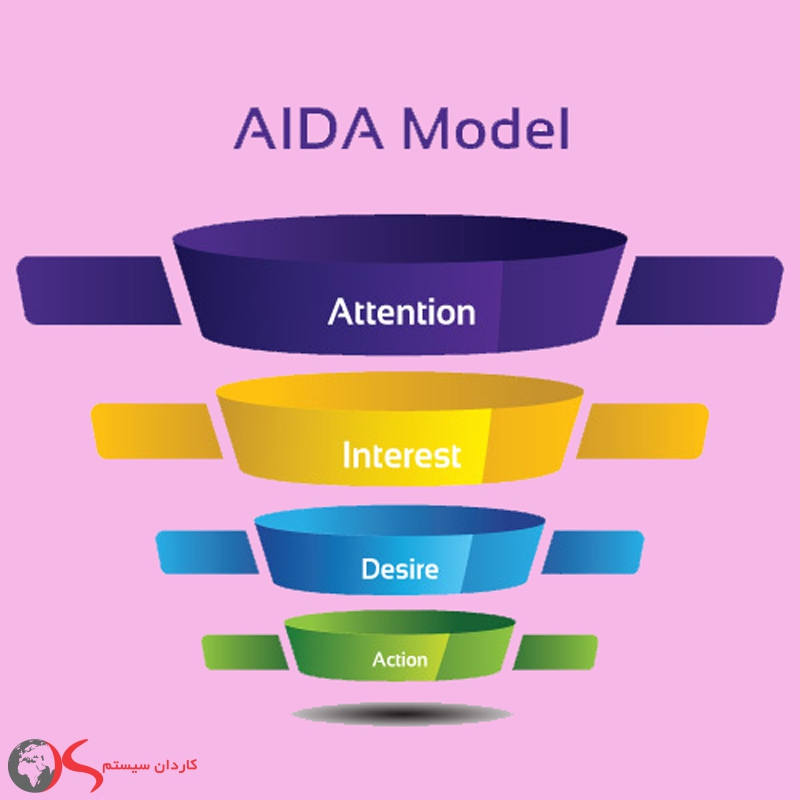 AIDA Model

Attention

Interest

Desire

Action

کاردان سیستم